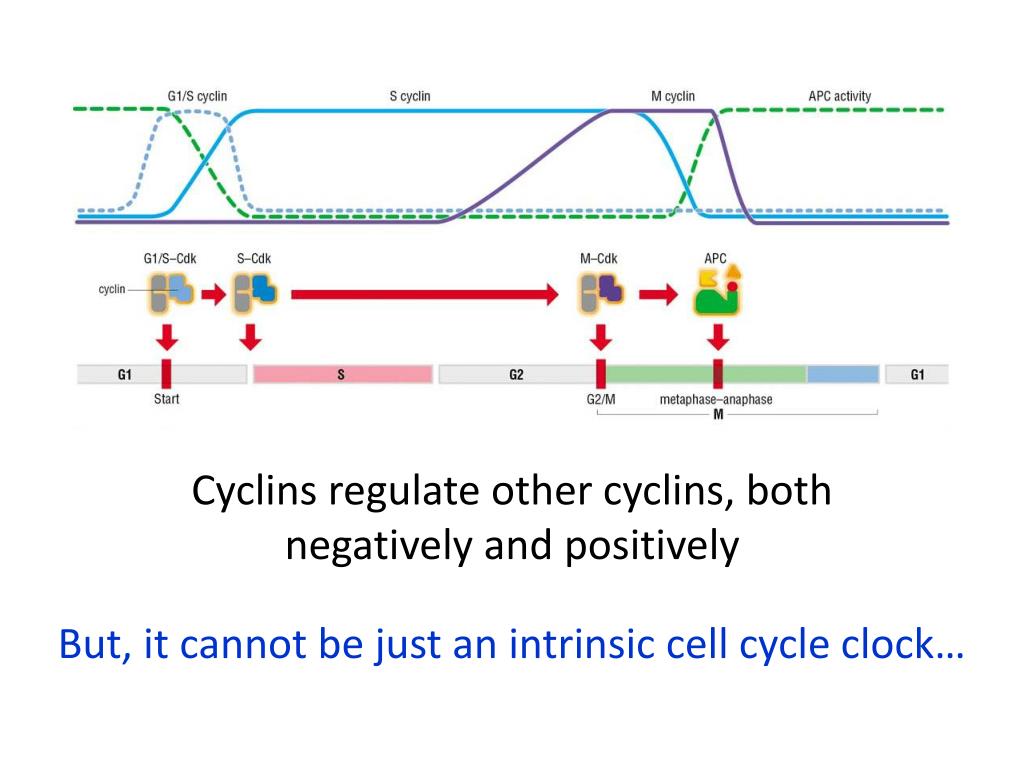 G1/S cyclin S cyclin M cyclin APC activity

G1/S–Cdk S–Cdk M–Cdk APC

cyclin

G1 S G2 G1

Start G2/M metaphase–anaphase

M

Cyclins regulate other cyclins, both negatively and positively

But, it cannot be just an intrinsic cell cycle clock…